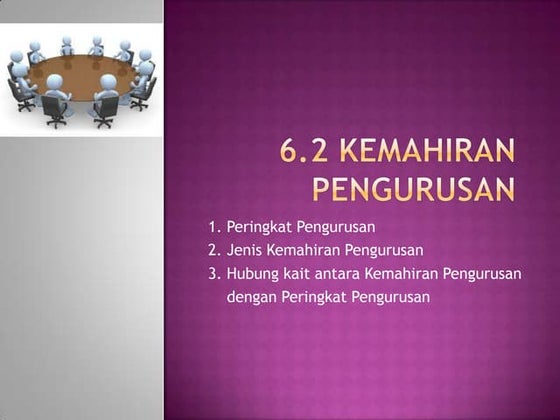 6.2 KEMAHIRAN PENGURUSAN

1. Peringkat Pengurusan
2. Jenis Kemahiran Pengurusan
3. Hubung kait antara Kemahiran Pengurusan dengan Peringkat Pengurusan